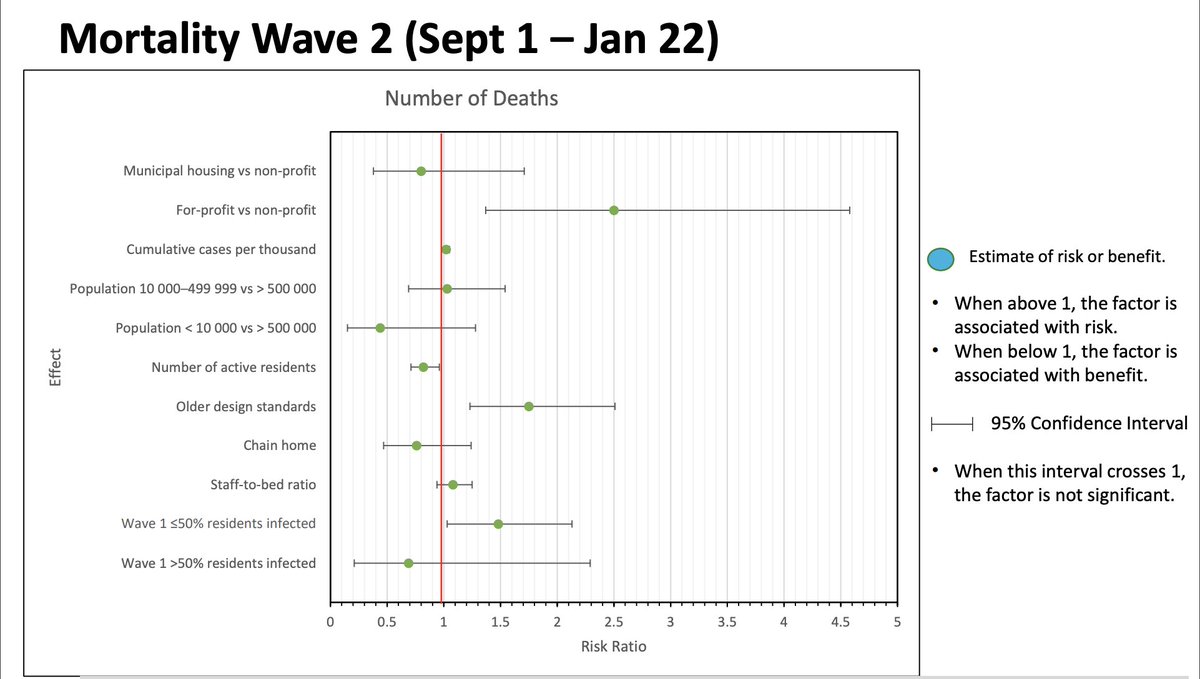 Mortality Wave 2 (Sept 1 – Jan 22)

Number of Deaths

Effect

Municipal housing vs non-profit

For-profit vs non-profit

Cumulative cases per thousand

Population 10 000–499 999 vs > 500 000

Population < 10 000 vs > 500 000

Number of active residents

Older design standards

Chain home

Staff-to-bed ratio

Wave 1 ≤50% residents infected

Wave 1 >50% residents infected

0 0.5 1 1.5 2 2.5 3 3.5 4 4.5 5

Risk Ratio

Estimate of risk or benefit.

• When above 1, the factor is associated with risk.
• When below 1, the factor is associated with benefit.

95% Confidence Interval

• When this interval crosses 1, the factor is not significant.